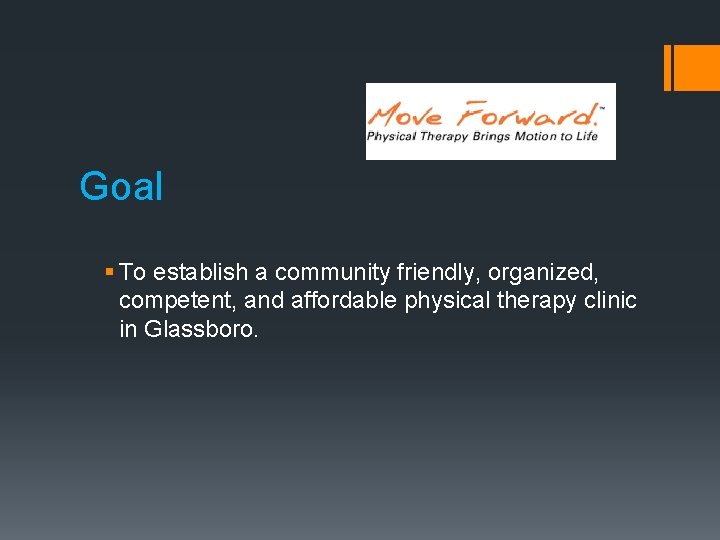 Move Forward.™
Physical Therapy Brings Motion to Life

Goal

▪ To establish a community friendly, organized, competent, and affordable physical therapy clinic in Glassboro.